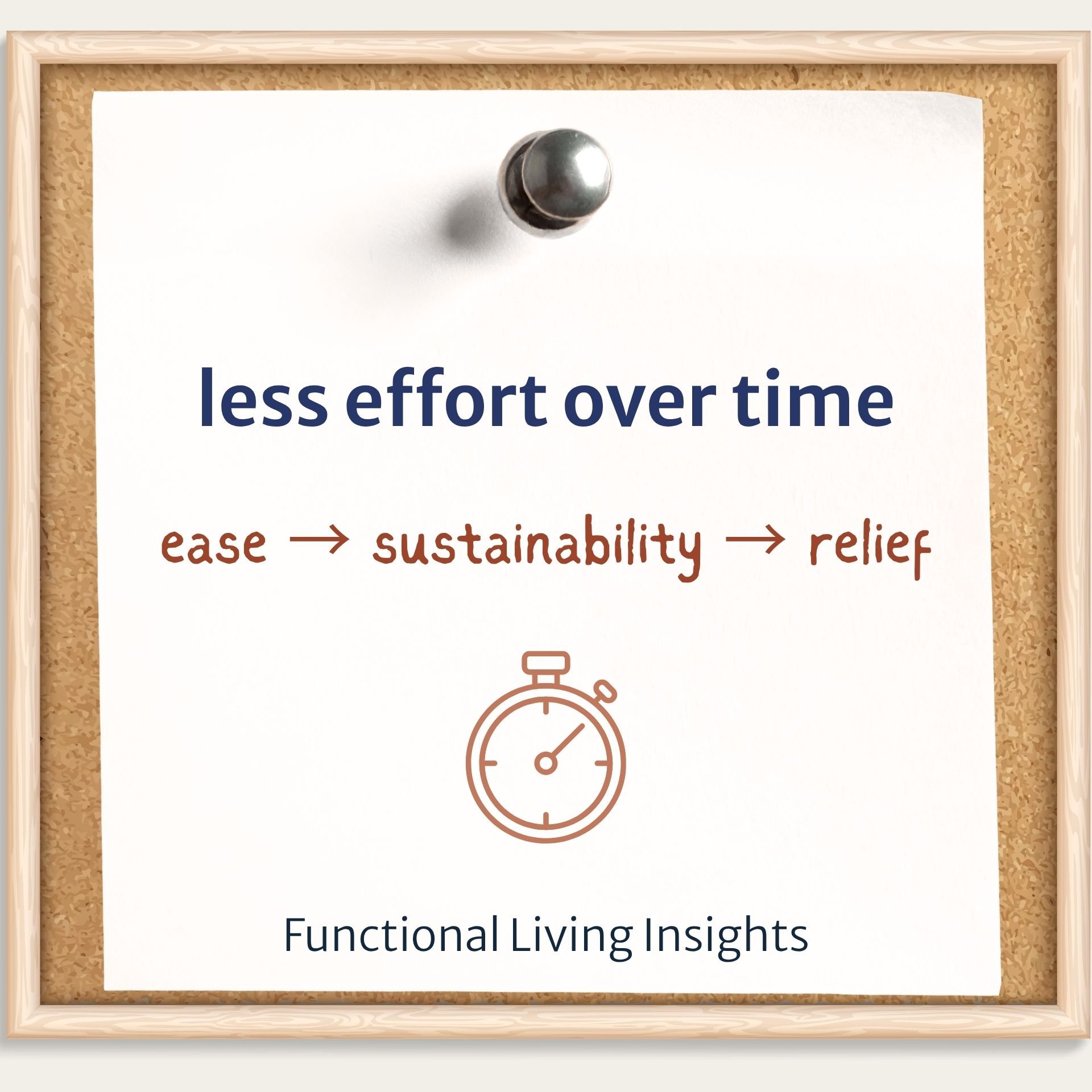 less effort over time

ease → sustainability → relief

Functional Living Insights